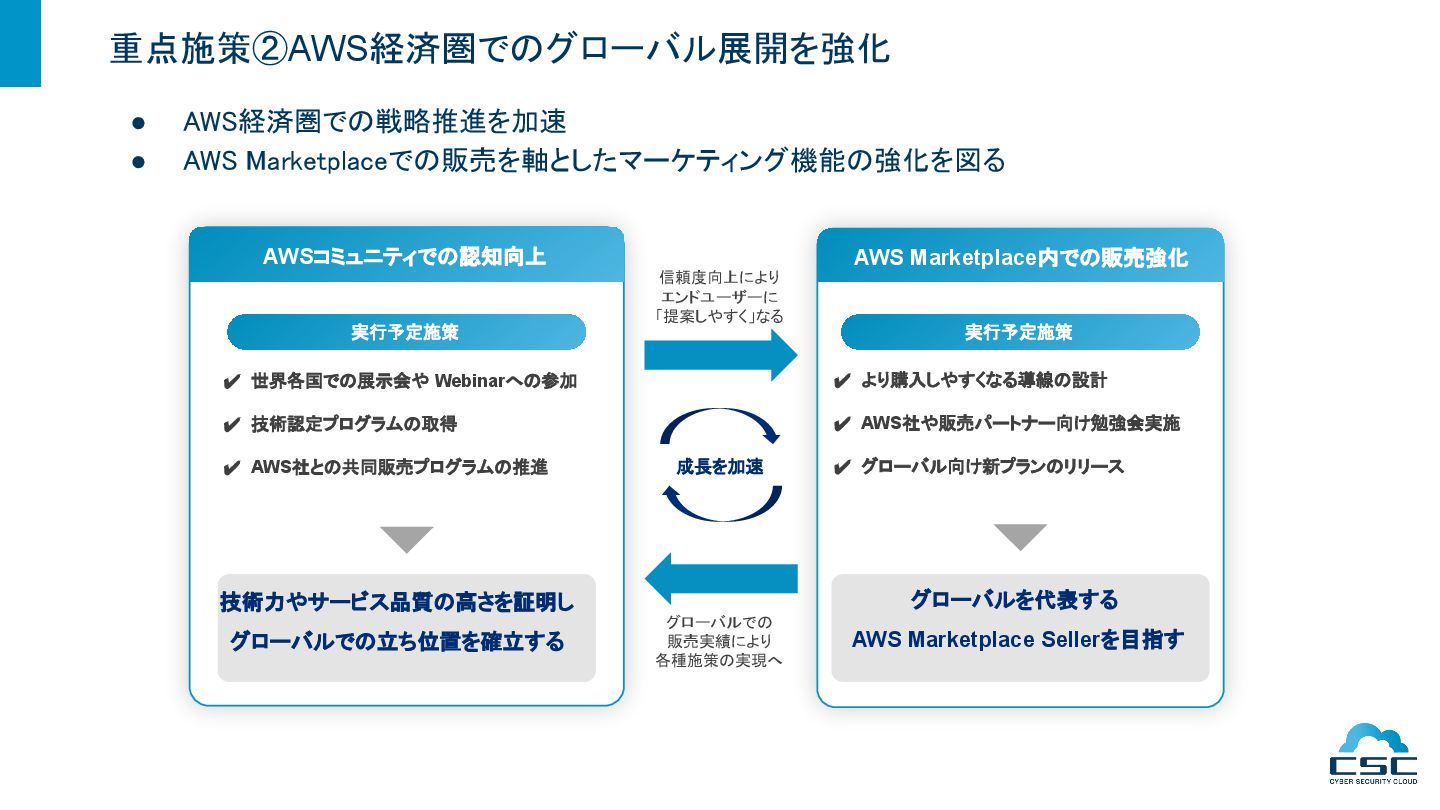 重点施策②AWS経済圏でのグローバル展開を強化

● AWS経済圏での戦略推進を加速
● AWS Marketplaceでの販売を軸としたマーケティング機能の強化を図る

AWSコミュニティでの認知向上

実行予定施策

✔ 世界各国での展示会や Webinarへの参加
✔ 技術認定プログラムの取得
✔ AWS社との共同販売プログラムの推進

技術力やサービス品質の高さを証明し
グローバルでの立ち位置を確立する

信頼度向上により
エンドユーザーに
「提案しやすく」なる

成長を加速

グローバルでの
販売実績により
各種施策の実現へ

AWS Marketplace内での販売強化

実行予定施策

✔ より購入しやすくなる導線の設計
✔ AWS社や販売パートナー向け勉強会実施
✔ グローバル向け新プランのリリース

グローバルを代表する
AWS Marketplace Sellerを目指す

CSC
CYBER SECURITY CLOUD